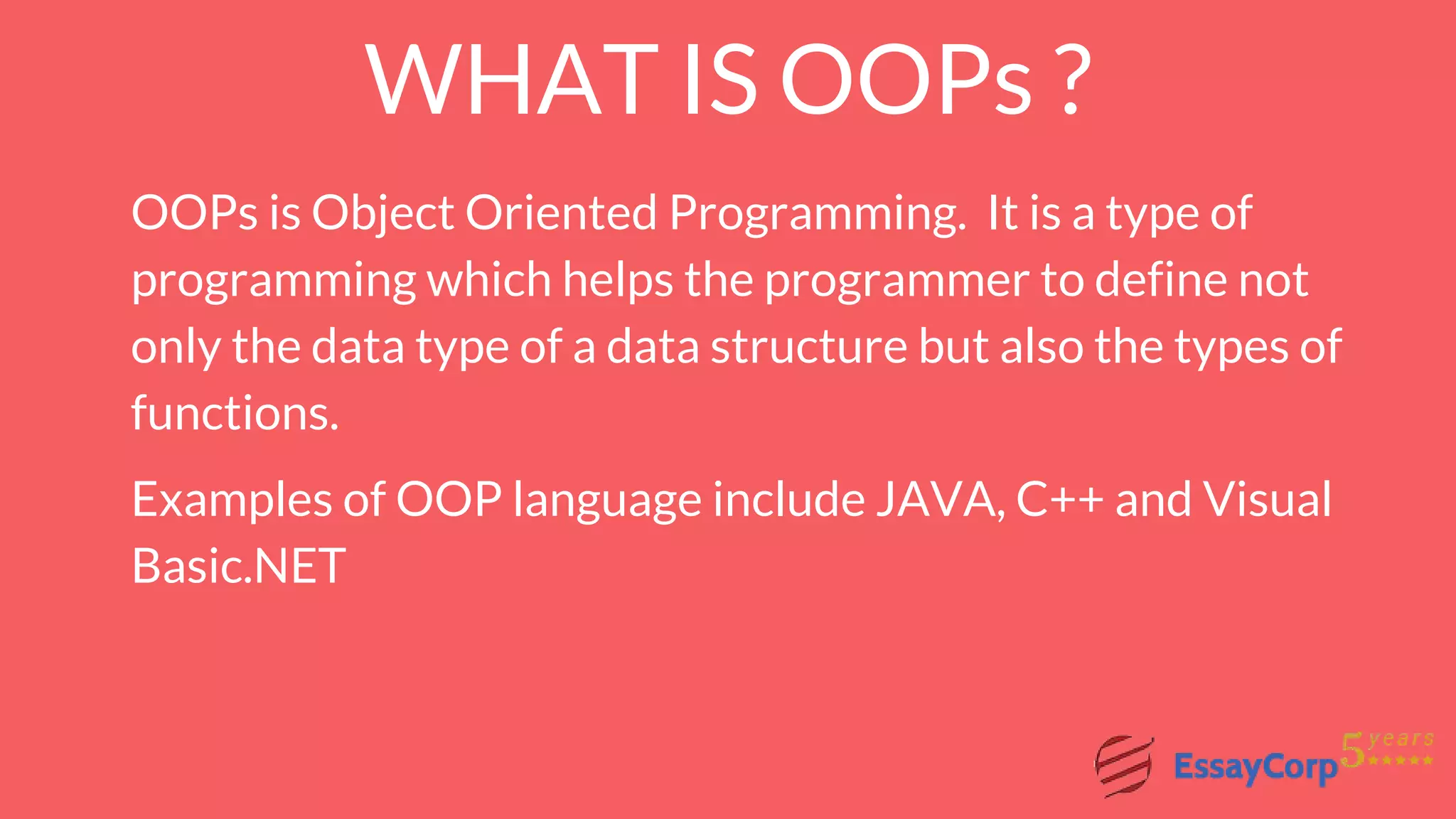 WHAT IS OOPs ?

OOPs is Object Oriented Programming. It is a type of programming which helps the programmer to define not only the data type of a data structure but also the types of functions.

Examples of OOP language include JAVA, C++ and Visual Basic.NET

EssayCorp 5 years